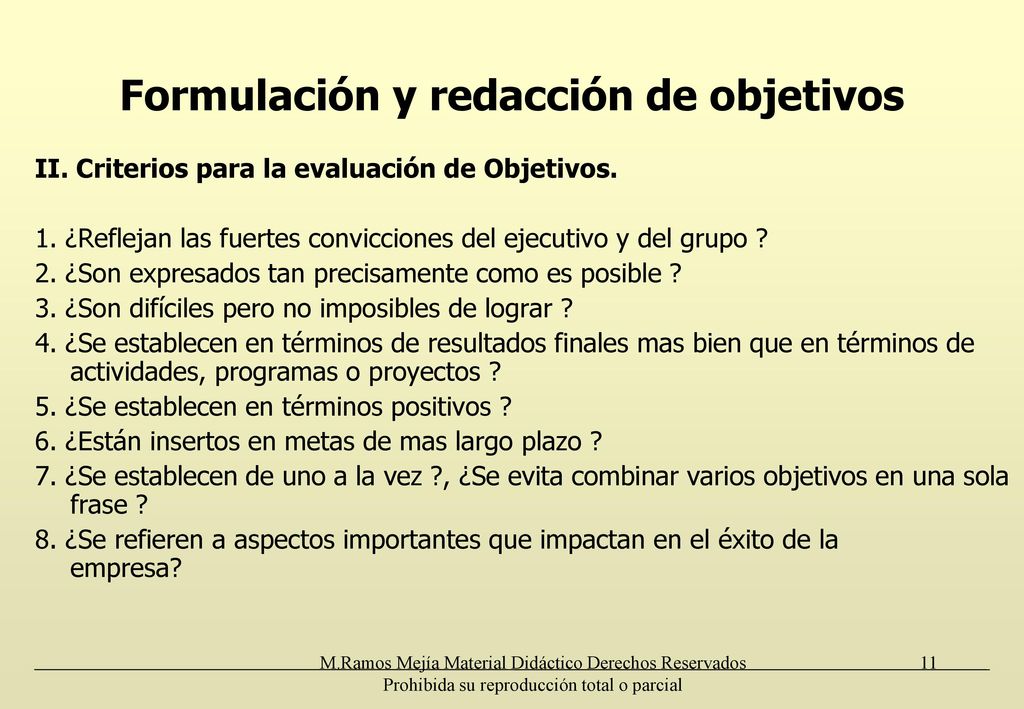 Formulación y redacción de objetivos

II. Criterios para la evaluación de Objetivos.

1. ¿Reflejan las fuertes convicciones del ejecutivo y del grupo ?
2. ¿Son expresados tan precisamente como es posible ?
3. ¿Son difíciles pero no imposibles de lograr ?
4. ¿Se establecen en términos de resultados finales mas bien que en términos de actividades, programas o proyectos ?
5. ¿Se establecen en términos positivos ?
6. ¿Están insertos en metas de mas largo plazo ?
7. ¿Se establecen de uno a la vez ?, ¿Se evita combinar varios objetivos en una sola frase ?
8. ¿Se refieren a aspectos importantes que impactan en el éxito de la empresa?

M.Ramos Mejía Material Didáctico Derechos Reservados 11
Prohibida su reproducción total o parcial